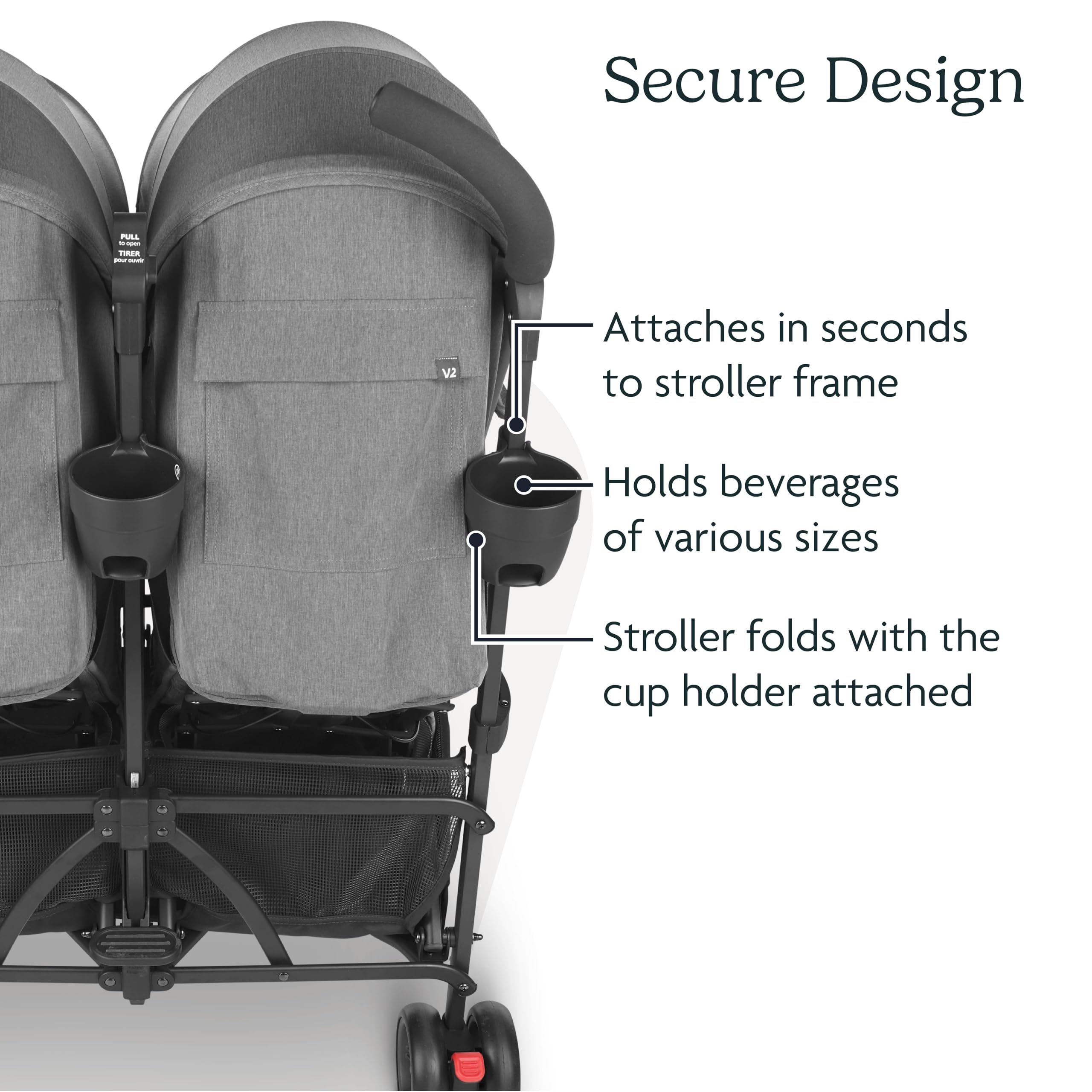 Secure Design

PULL
to open
TIRER
pour ouvrir

V2

Attaches in seconds to stroller frame

Holds beverages of various sizes

Stroller folds with the cup holder attached